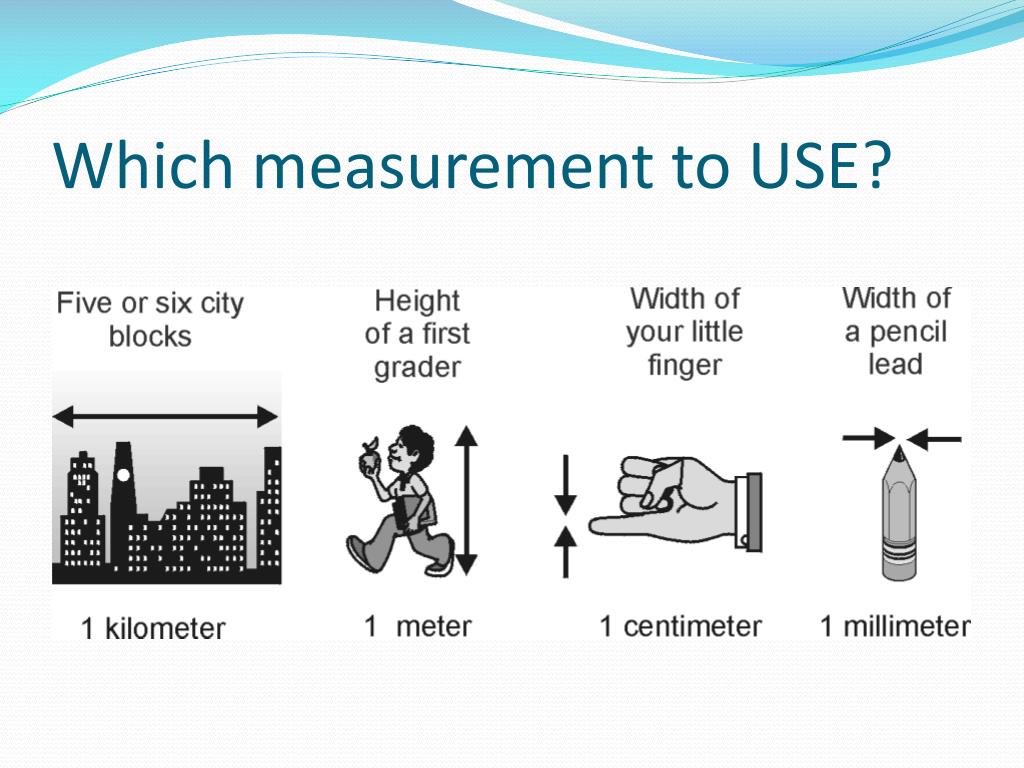 Which measurement to USE?

Five or six city blocks

1 kilometer

Height of a first grader

1 meter

Width of your little finger

1 centimeter

Width of a pencil lead

1 millimeter